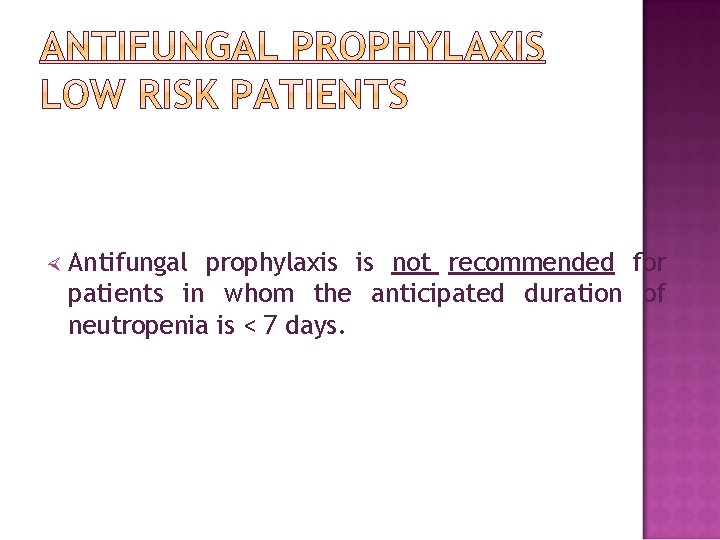 ANTIFUNGAL PROPHYLAXIS
LOW RISK PATIENTS

Antifungal prophylaxis is not recommended for patients in whom the anticipated duration of neutropenia is < 7 days.